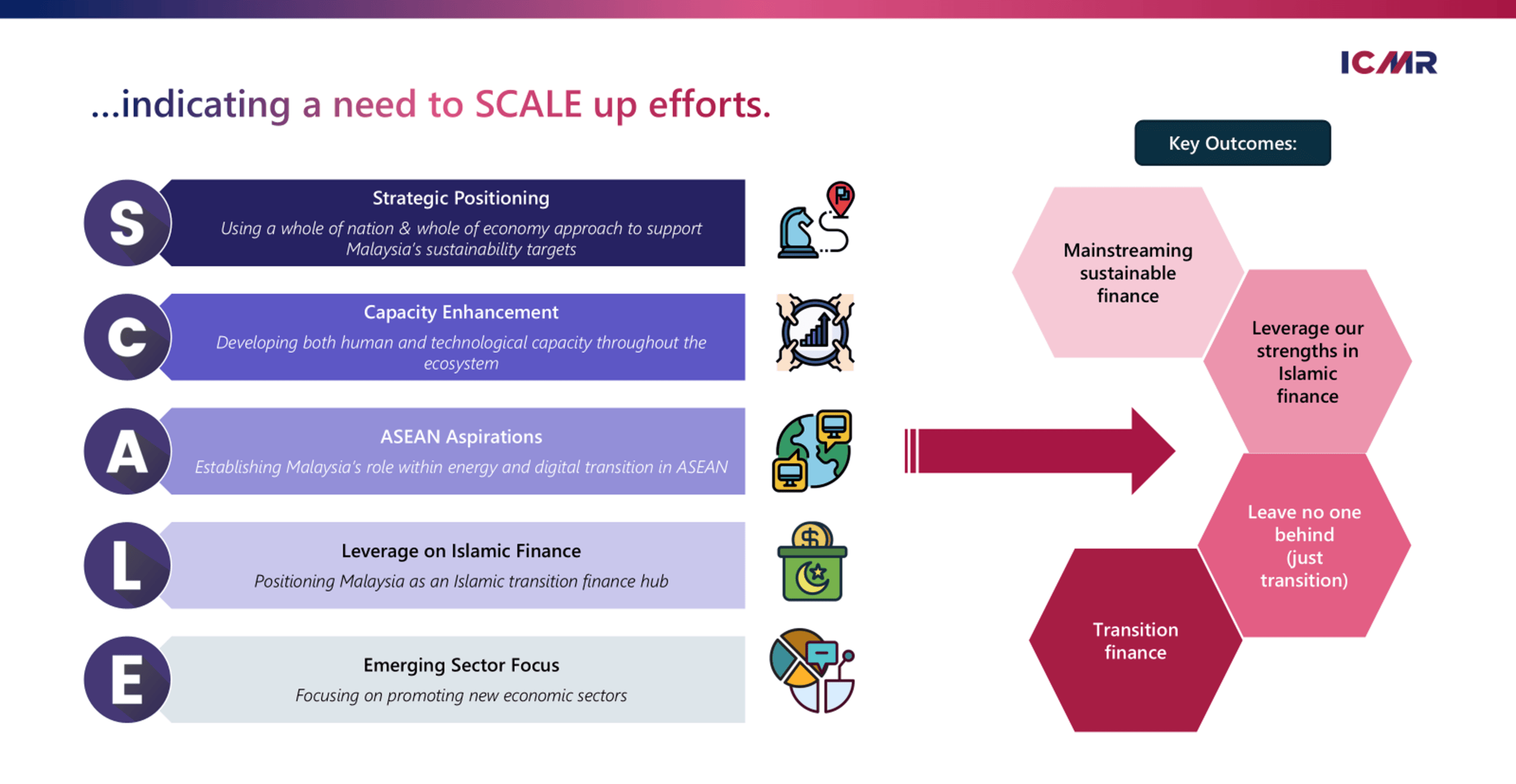 ICMR

...indicating a need to SCALE up efforts.

S
Strategic Positioning
Using a whole of nation & whole of economy approach to support Malaysia's sustainability targets

C
Capacity Enhancement
Developing both human and technological capacity throughout the ecosystem

A
ASEAN Aspirations
Establishing Malaysia's role within energy and digital transition in ASEAN

L
Leverage on Islamic Finance
Positioning Malaysia as an Islamic transition finance hub

E
Emerging Sector Focus
Focusing on promoting new economic sectors

Key Outcomes:

Mainstreaming sustainable finance

Leverage our strengths in Islamic finance

Leave no one behind (just transition)

Transition finance